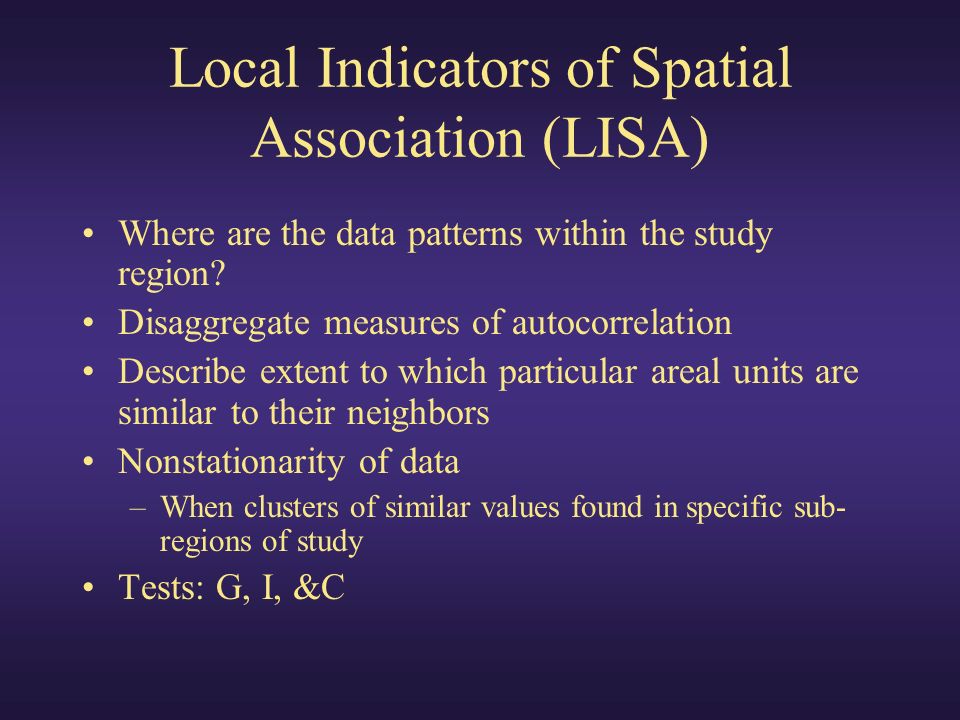 Local Indicators of Spatial Association (LISA)

• Where are the data patterns within the study region?
• Disaggregate measures of autocorrelation
• Describe extent to which particular areal units are similar to their neighbors
• Nonstationarity of data
– When clusters of similar values found in specific sub-regions of study
• Tests: G, I, &C